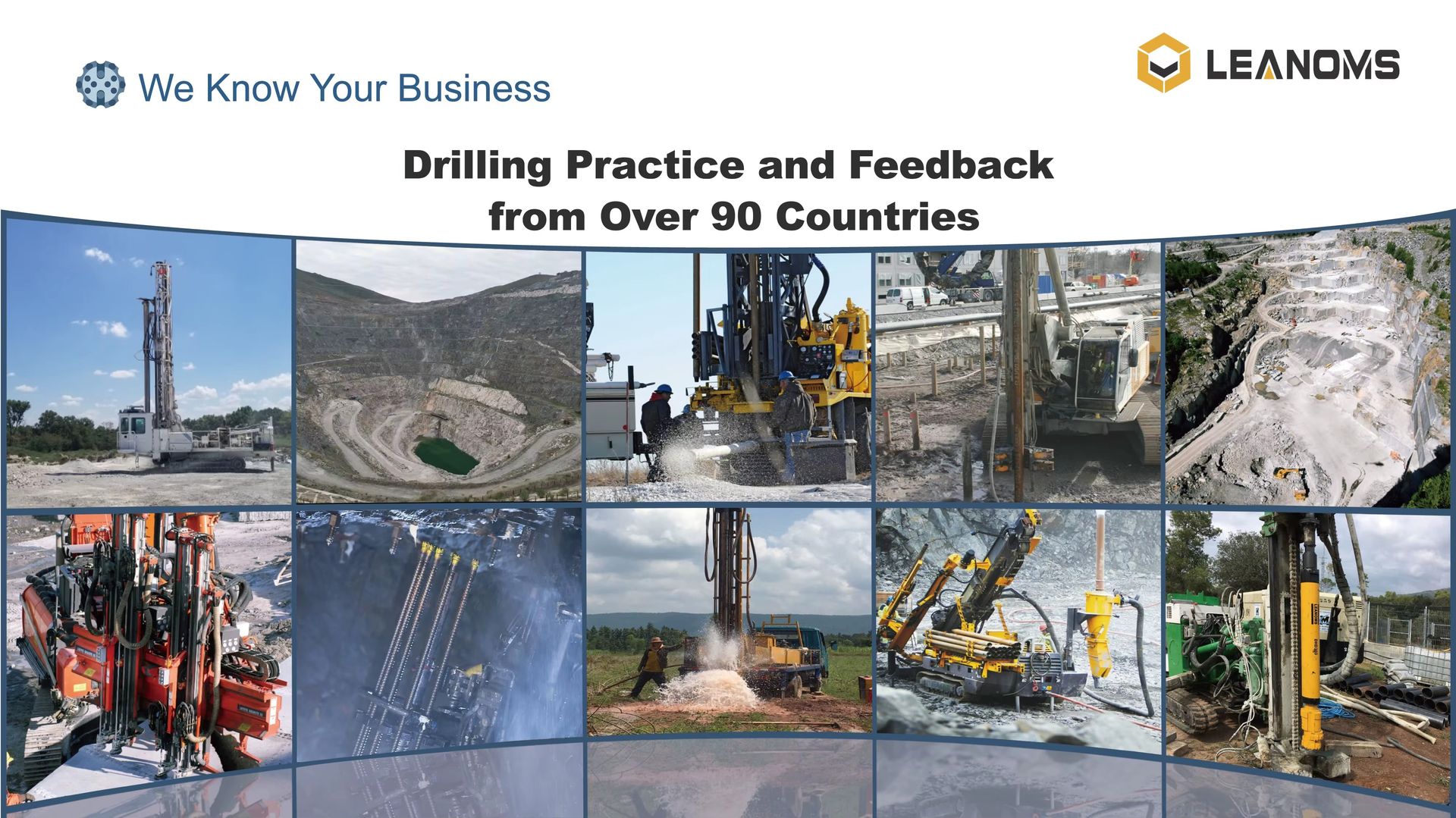 We Know Your Business

LEANOMS

Drilling Practice and Feedback from Over 90 Countries